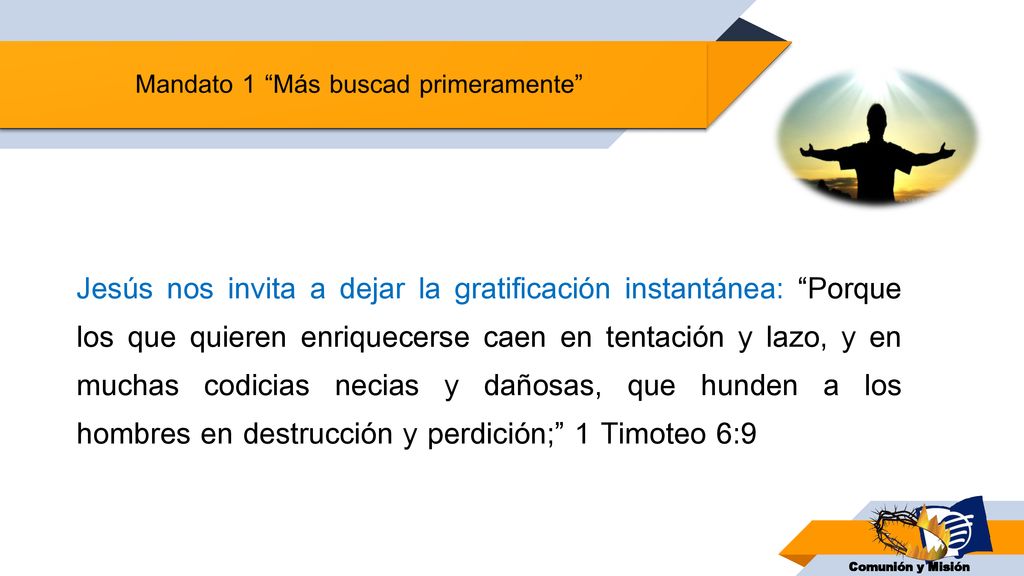 Mandato 1 “Más buscad primeramente”

Jesús nos invita a dejar la gratificación instantánea: “Porque los que quieren enriquecerse caen en tentación y lazo, y en muchas codicias necias y dañosas, que hunden a los hombres en destrucción y perdición;” 1 Timoteo 6:9

Comunión y Misión